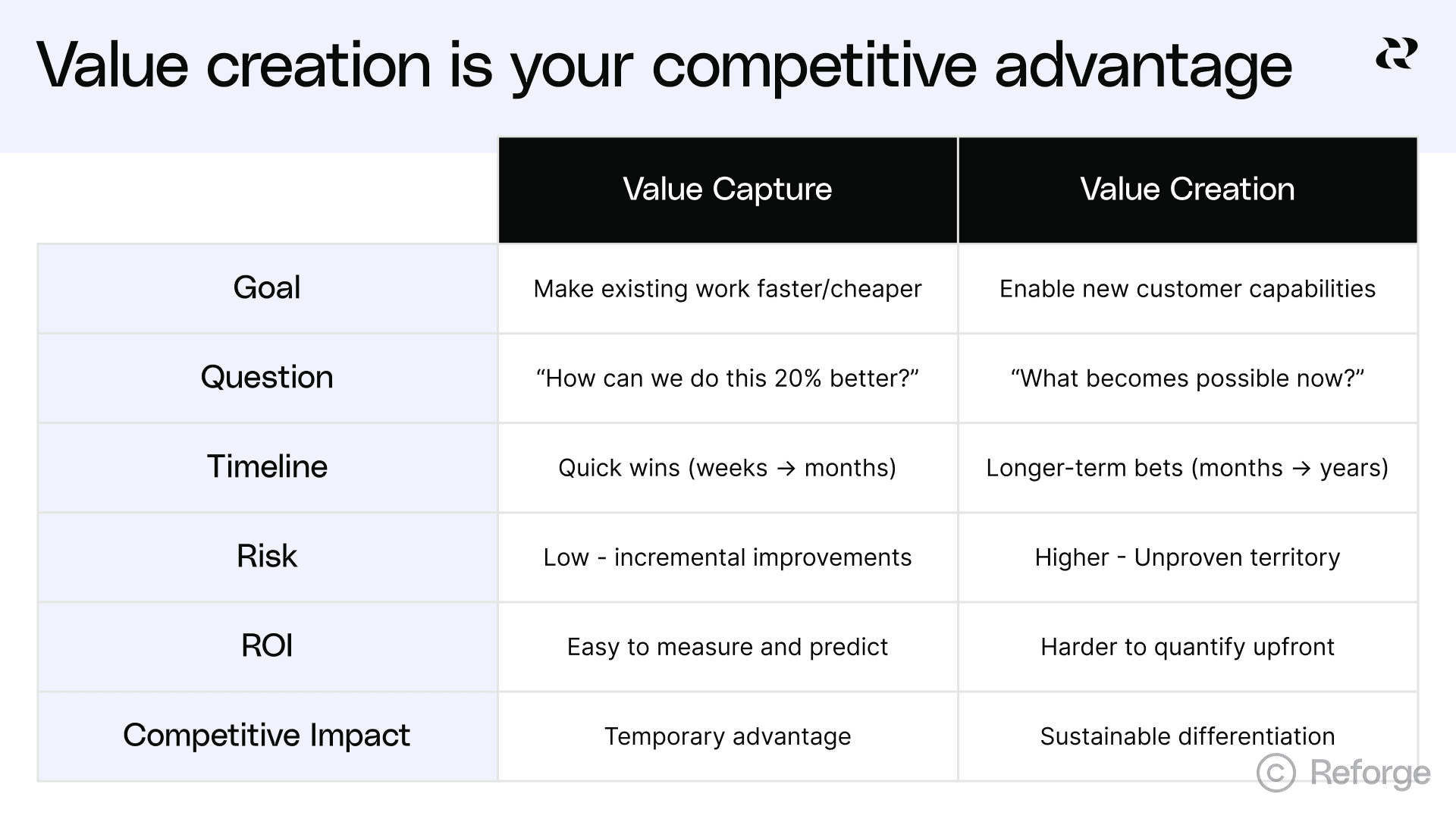 Value creation is your competitive advantage

| | Value Capture | Value Creation |
|---|---|---|
| Goal | Make existing work faster/cheaper | Enable new customer capabilities |
| Question | “How can we do this 20% better?” | “What becomes possible now?” |
| Timeline | Quick wins (weeks → months) | Longer-term bets (months → years) |
| Risk | Low - incremental improvements | Higher - Unproven territory |
| ROI | Easy to measure and predict | Harder to quantify upfront |
| Competitive Impact | Temporary advantage | Sustainable differentiation |

© Reforge